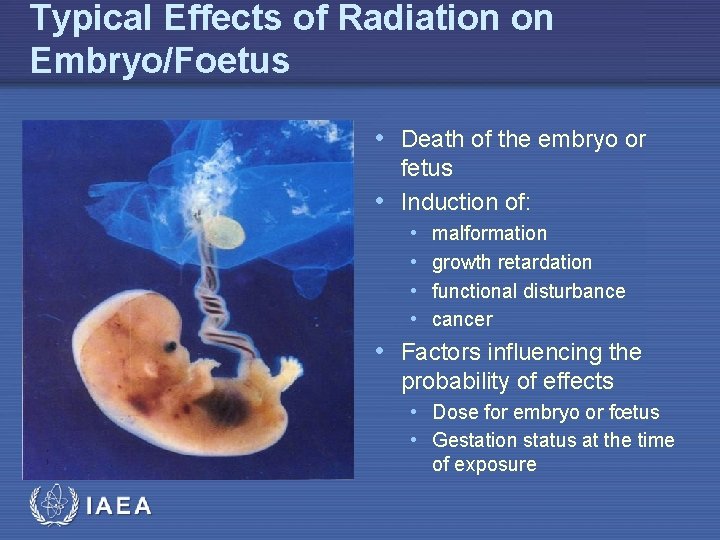 Typical Effects of Radiation on Embryo/Foetus

• Death of the embryo or fetus
• Induction of:
  • malformation
  • growth retardation
  • functional disturbance
  • cancer
• Factors influencing the probability of effects
  • Dose for embryo or fœtus
  • Gestation status at the time of exposure

IAEA